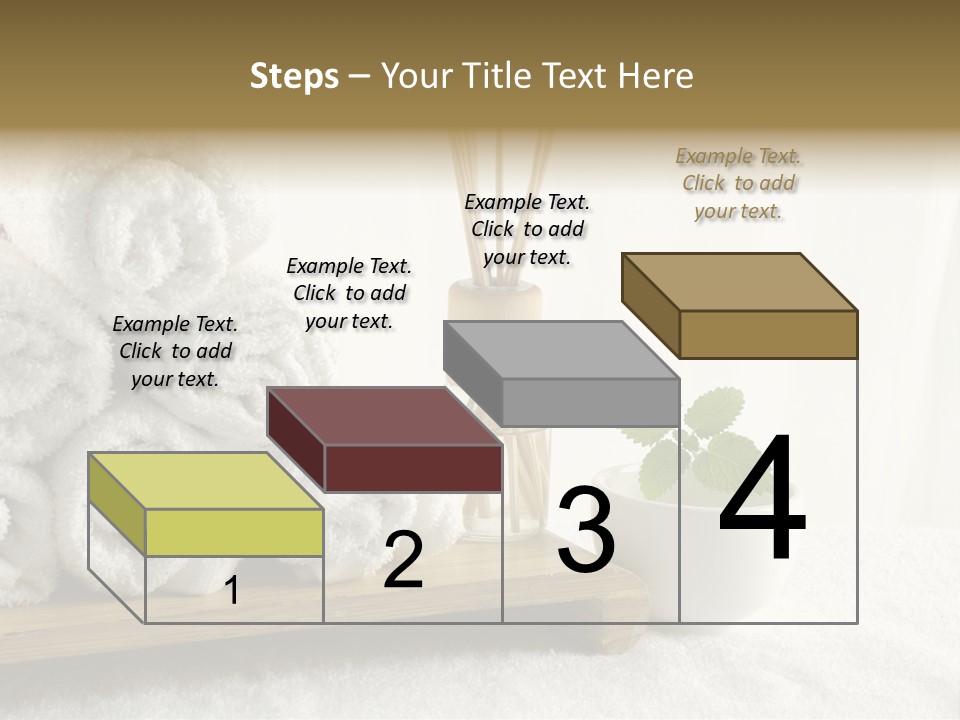 Steps – Your Title Text Here

Example Text. Click to add your text.

Example Text. Click to add your text.

Example Text. Click to add your text.

Example Text. Click to add your text.

1

2

3

4